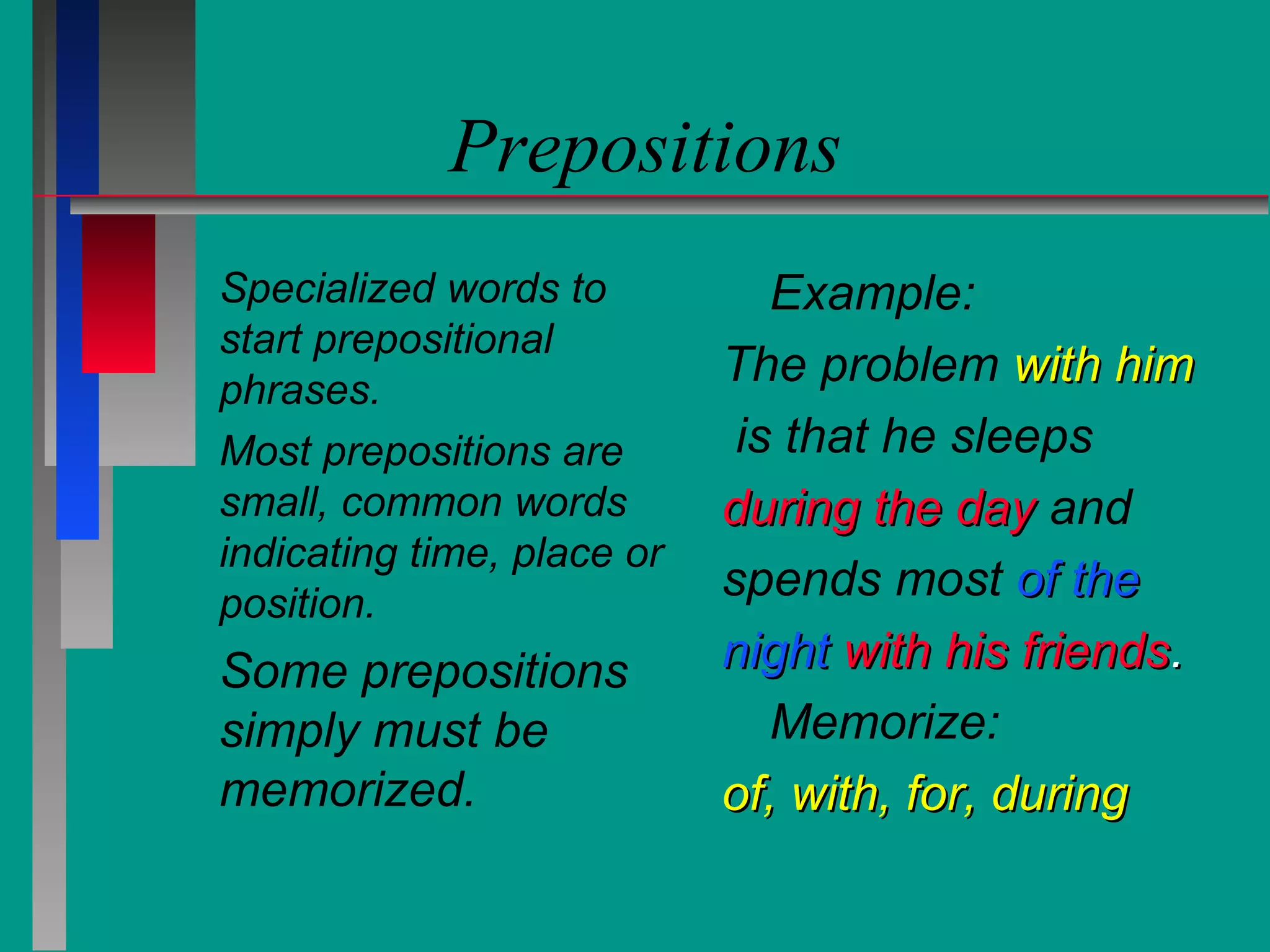 Prepositions

Specialized words to start prepositional phrases.

Most prepositions are small, common words indicating time, place or position.

Some prepositions simply must be memorized.

Example:

The problem with him is that he sleeps during the day and spends most of the night with his friends.

Memorize:

of, with, for, during